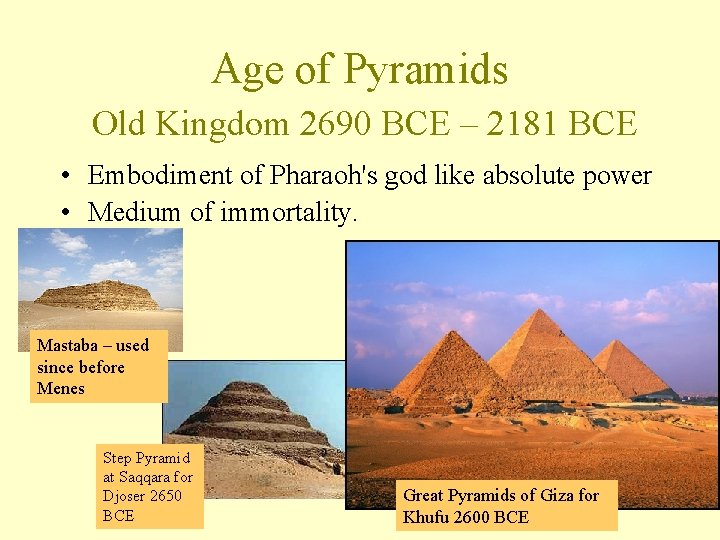 Age of Pyramids
Old Kingdom 2690 BCE – 2181 BCE

• Embodiment of Pharaoh's god like absolute power
• Medium of immortality.

Mastaba – used since before Menes

Step Pyramid at Saqqara for Djoser 2650 BCE

Great Pyramids of Giza for Khufu 2600 BCE